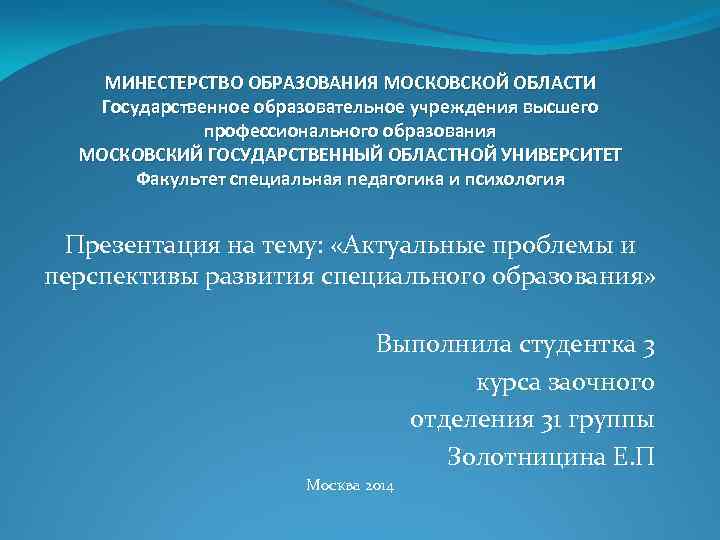 МИНЕСТЕРСТВО ОБРАЗОВАНИЯ МОСКОВСКОЙ ОБЛАСТИ
Государственное образовательное учреждения высшего профессионального образования
МОСКОВСКИЙ ГОСУДАРСТВЕННЫЙ ОБЛАСТНОЙ УНИВЕРСИТЕТ
Факультет специальная педагогика и психология

Презентация на тему: «Актуальные проблемы и перспективы развития специального образования»

Выполнила студентка 3 курса заочного отделения 31 группы Золотницина Е.П

Москва 2014